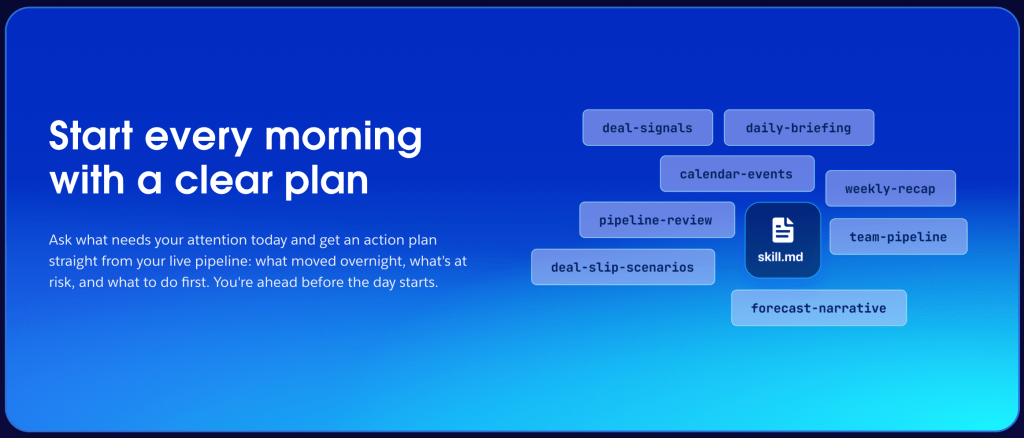 Start every morning with a clear plan

Ask what needs your attention today and get an action plan straight from your live pipeline: what moved overnight, what's at risk, and what to do first. You're ahead before the day starts.

deal-signals
daily-briefing
calendar-events
weekly-recap
pipeline-review
skill.md
team-pipeline
deal-slip-scenarios
forecast-narrative